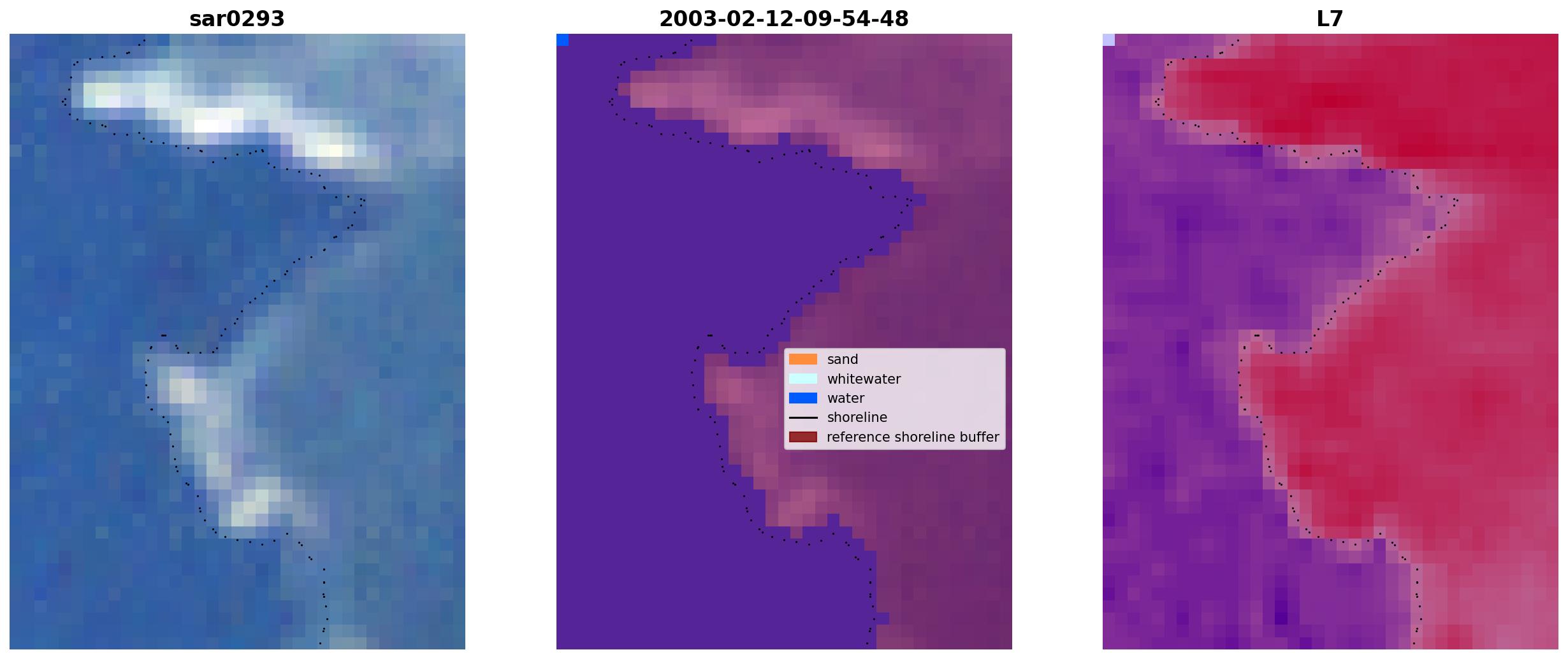 sar0293

2003-02-12-09-54-48

sand
whitewater
water
shoreline
reference shoreline buffer

L7